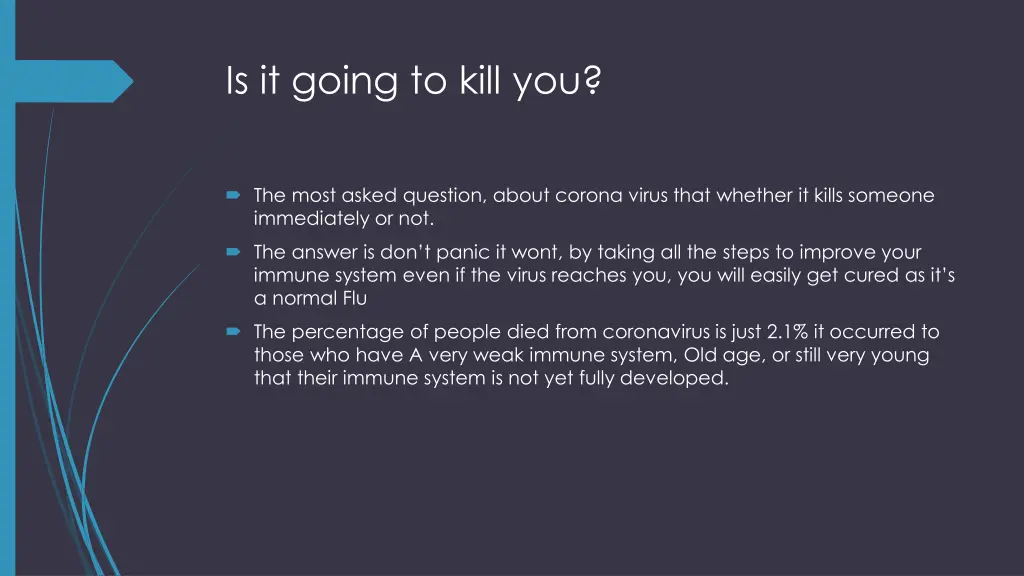 Is it going to kill you?

The most asked question, about corona virus that whether it kills someone immediately or not.

The answer is don't panic it wont, by taking all the steps to improve your immune system even if the virus reaches you, you will easily get cured as it's a normal Flu

The percentage of people died from coronavirus is just 2.1% it occurred to those who have A very weak immune system, Old age, or still very young that their immune system is not yet fully developed.